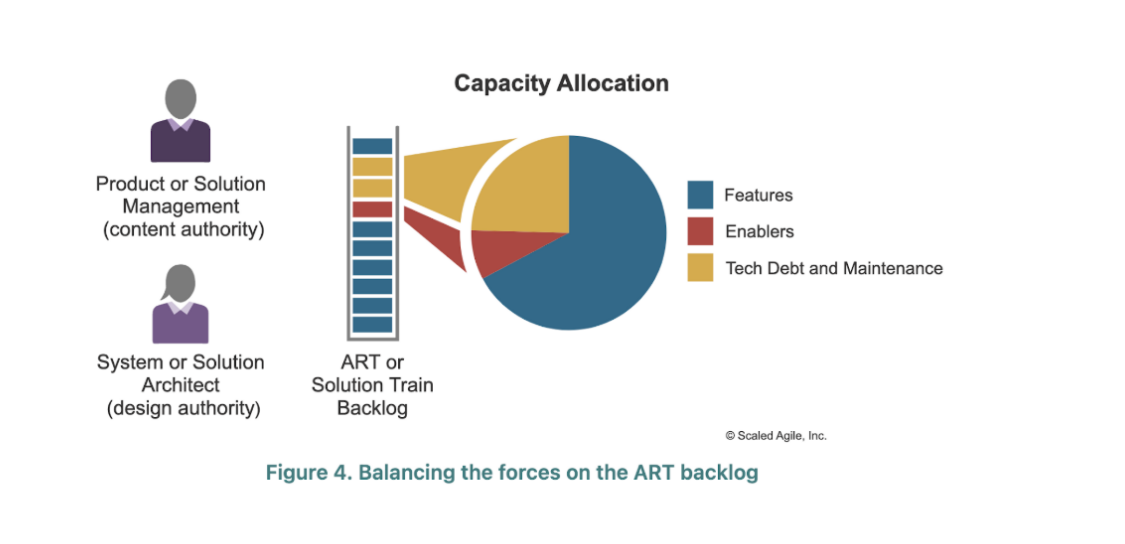 Capacity Allocation

Product or Solution Management (content authority)

System or Solution Architect (design authority)

ART or Solution Train Backlog

Features

Enablers

Tech Debt and Maintenance

© Scaled Agile, Inc.

Figure 4. Balancing the forces on the ART backlog